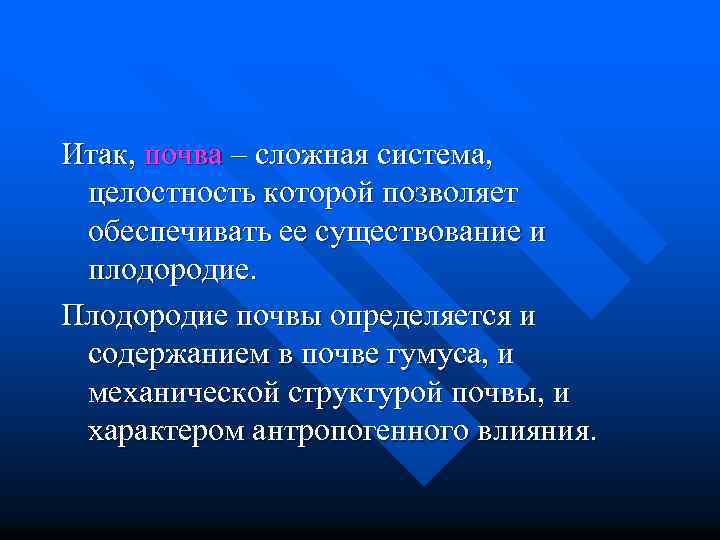 Итак, почва – сложная система, целостность которой позволяет обеспечивать ее существование и плодородие.

Плодородие почвы определяется и содержанием в почве гумуса, и механической структурой почвы, и характером антропогенного влияния.